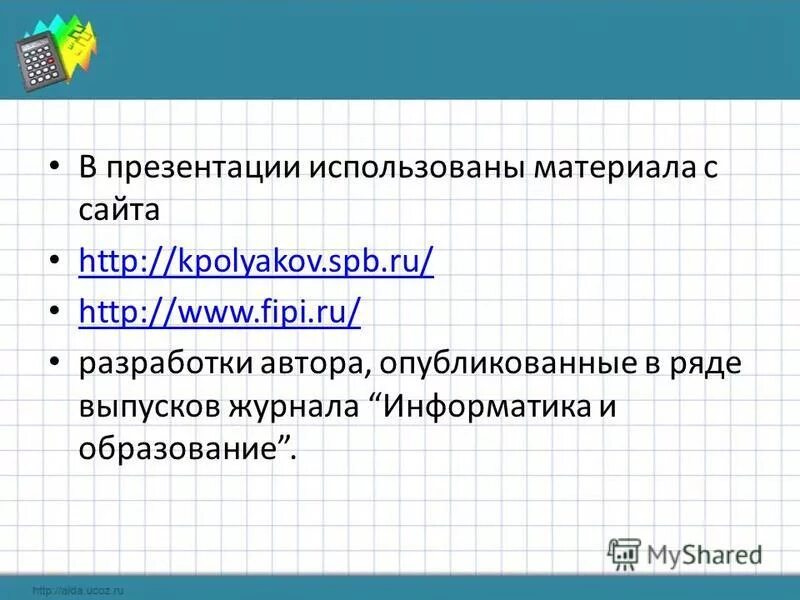 • В презентации использованы материала с сайта

• http://kpolyakov.spb.ru/

• http://www.fipi.ru/

• разработки автора, опубликованные в ряде выпусков журнала “Информатика и образование”.

MyShared

http://aida.ucoz.ru